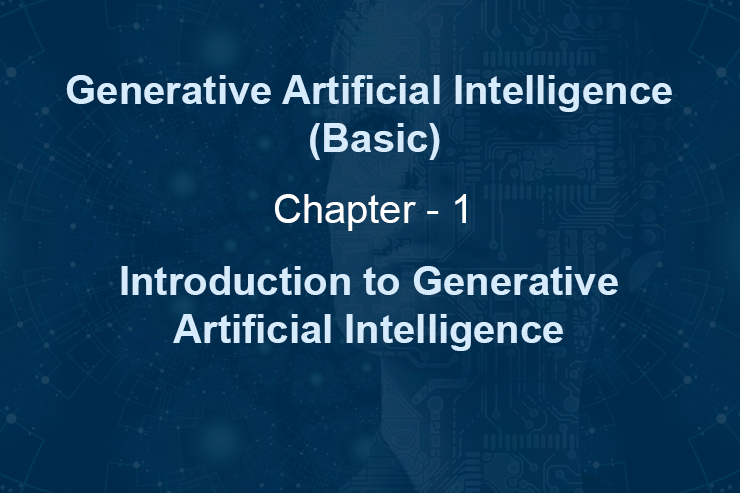 Generative Artificial Intelligence (Basic)

Chapter - 1

Introduction to Generative Artificial Intelligence